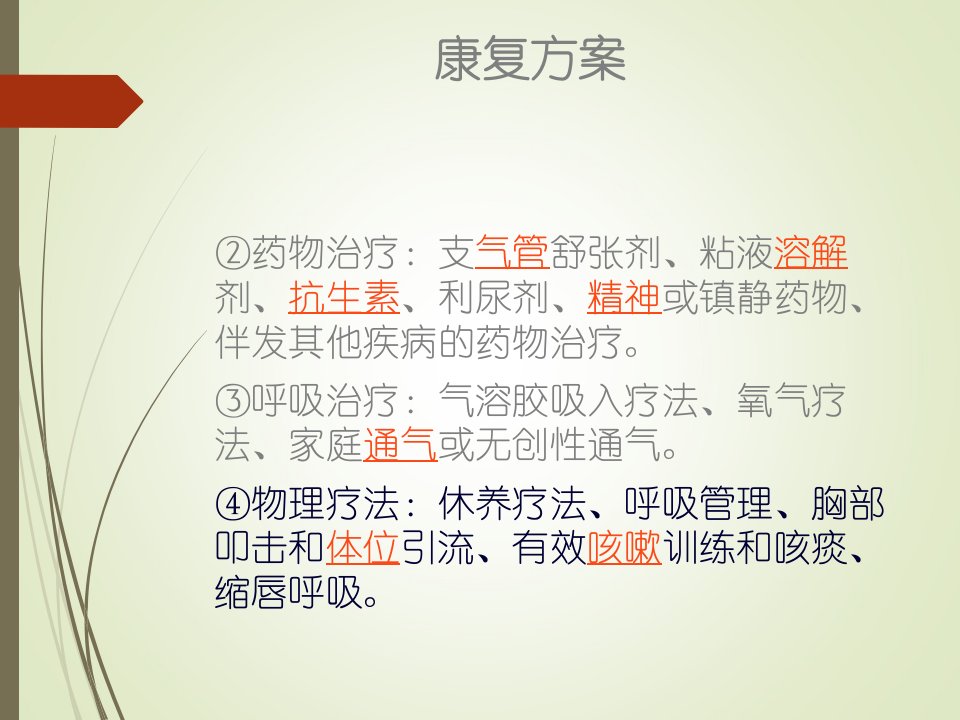 康复方案

②药物治疗：支气管舒张剂、粘液溶解剂、抗生素、利尿剂、精神或镇静药物、伴发其他疾病的药物治疗。

③呼吸治疗：气溶胶吸入疗法、氧气疗法、家庭通气或无创性通气。

④物理疗法：休养疗法、呼吸管理、胸部叩击和体位引流、有效咳嗽训练和咳痰、缩唇呼吸。